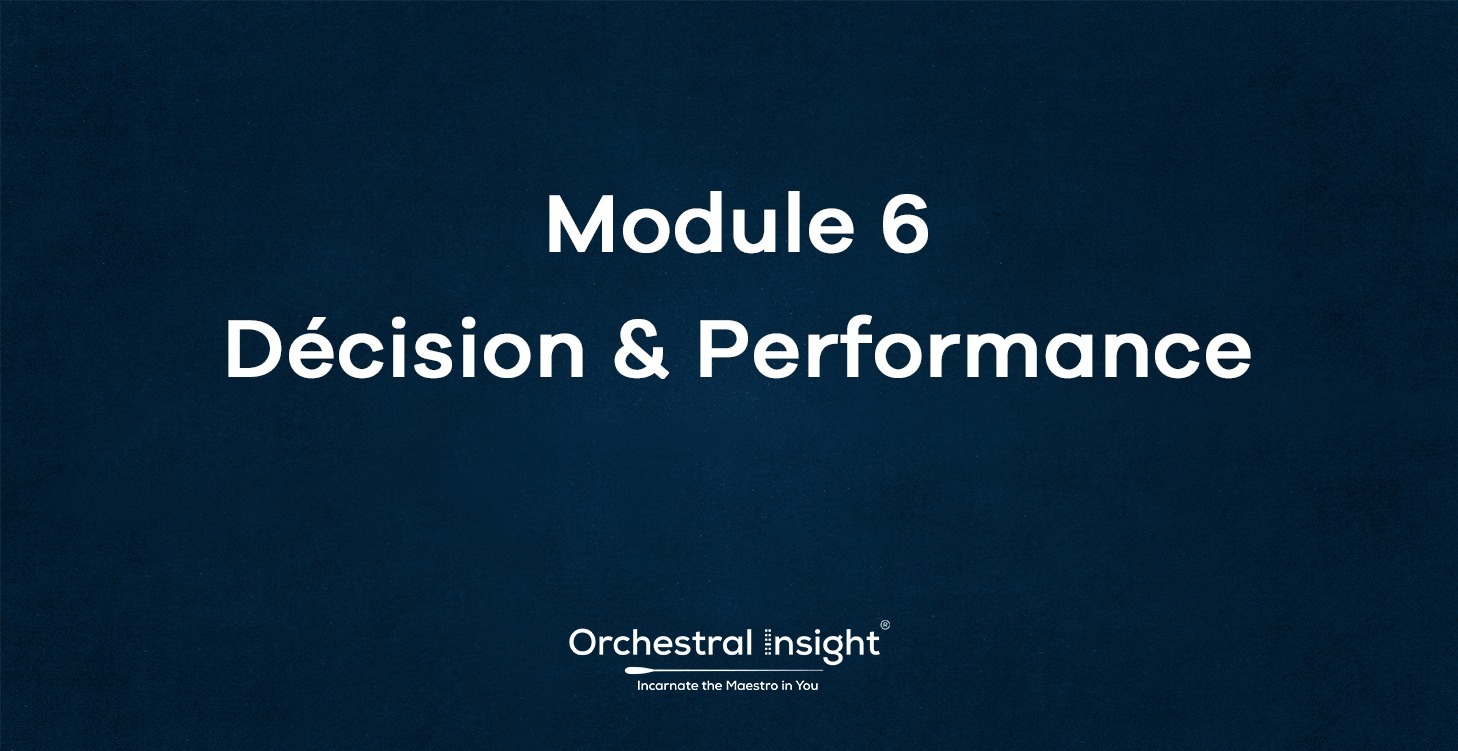 Module 6
Décision & Performance

Orchestral Insight®
Incarnate the Maestro in You